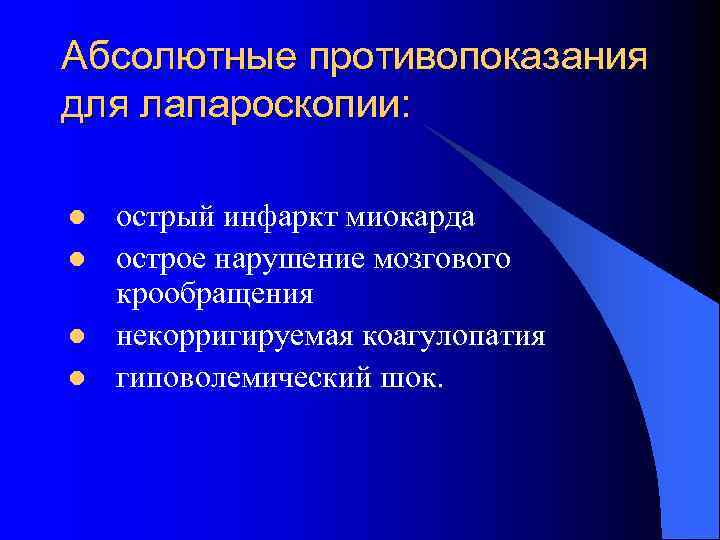 Абсолютные противопоказания для лапароскопии:

- острый инфаркт миокарда
- острое нарушение мозгового крообращения
- некорригируемая коагулопатия
- гиповолемический шок.